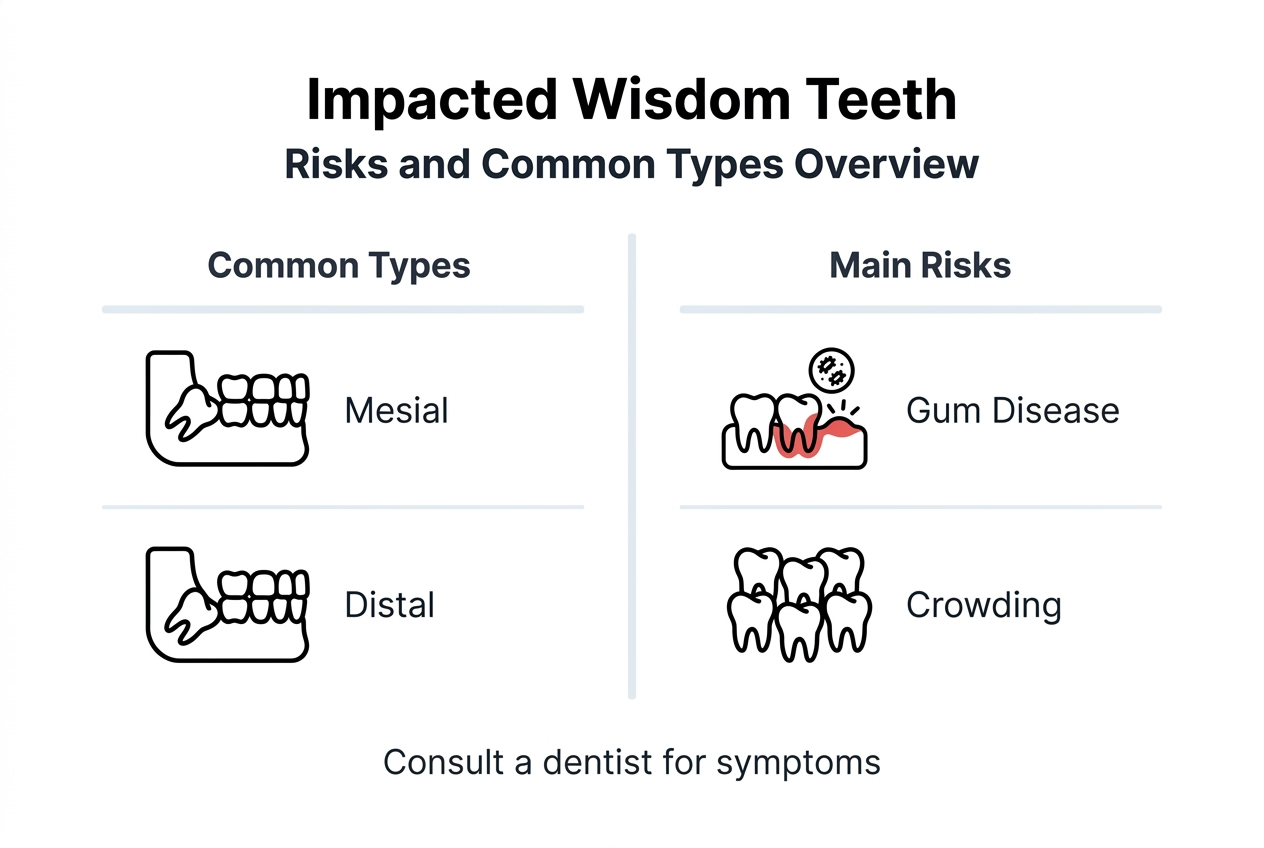 Impacted Wisdom Teeth
Risks and Common Types Overview

Common Types

Mesial

Distal

Main Risks

Gum Disease

Crowding

Consult a dentist for symptoms